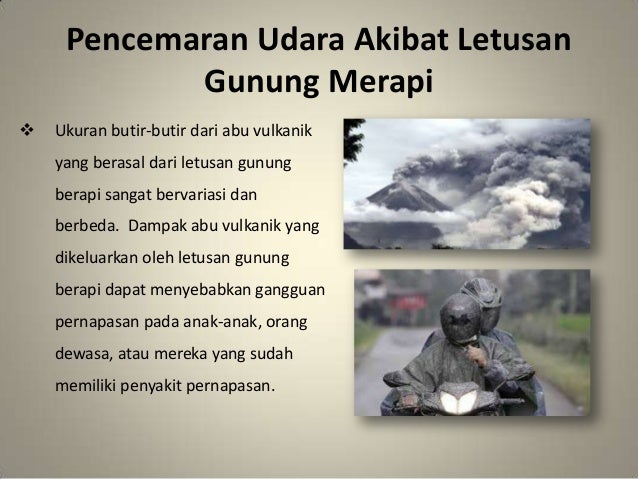 Pencemaran Udara Akibat Letusan Gunung Merapi

❖ Ukuran butir-butir dari abu vulkanik yang berasal dari letusan gunung berapi sangat bervariasi dan berbeda.  Dampak abu vulkanik yang dikeluarkan oleh letusan gunung berapi dapat menyebabkan gangguan pernapasan pada anak-anak, orang dewasa, atau mereka yang sudah memiliki penyakit pernapasan.